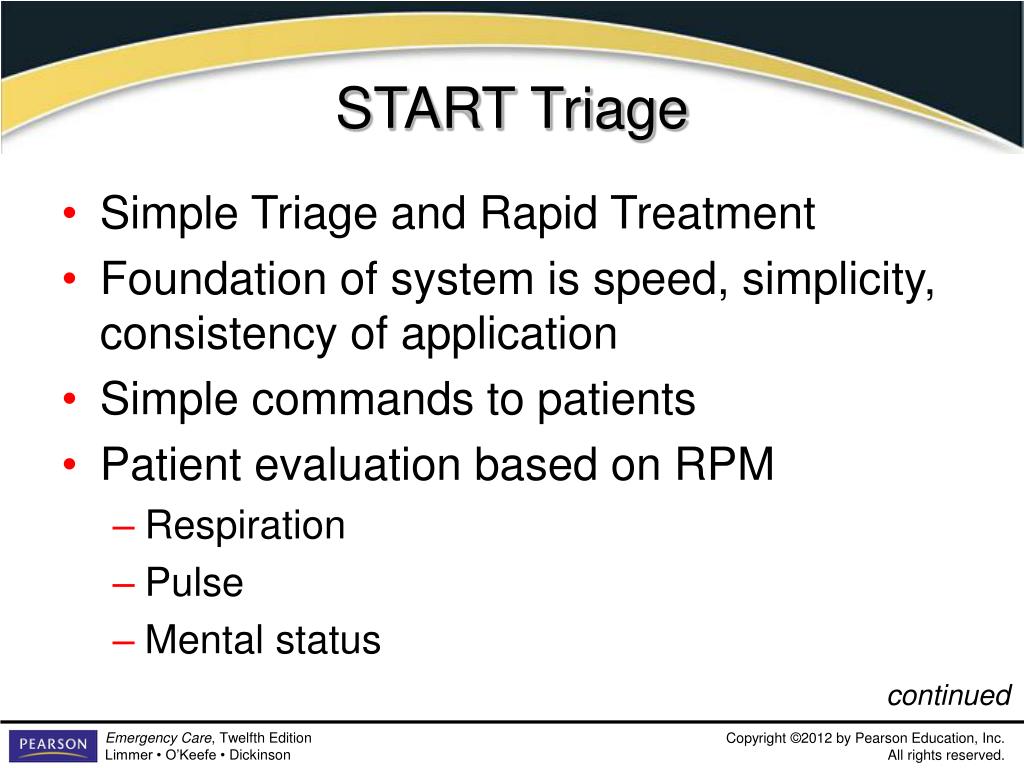 START Triage

• Simple Triage and Rapid Treatment
• Foundation of system is speed, simplicity, consistency of application
• Simple commands to patients
• Patient evaluation based on RPM
– Respiration
– Pulse
– Mental status

continued

PEARSON

Emergency Care, Twelfth Edition
Limmer • O'Keefe • Dickinson

Copyright ©2012 by Pearson Education, Inc.
All rights reserved.